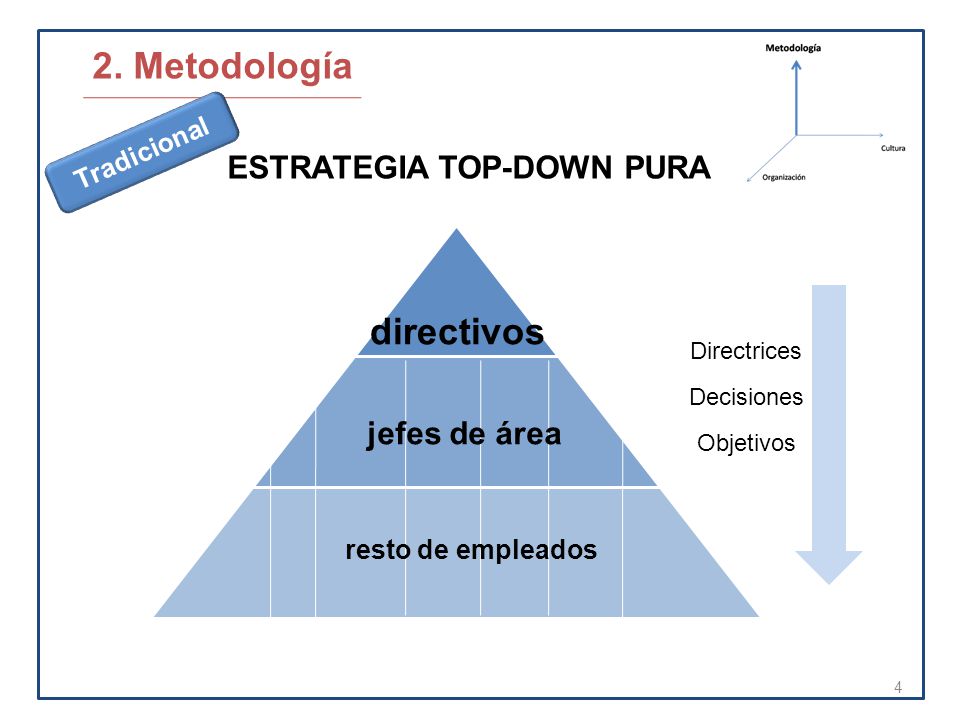 2. Metodología

Metodología

Cultura

Organización

Tradicional

ESTRATEGIA TOP-DOWN PURA

directivos

jefes de área

resto de empleados

Directrices

Decisiones

Objetivos

4